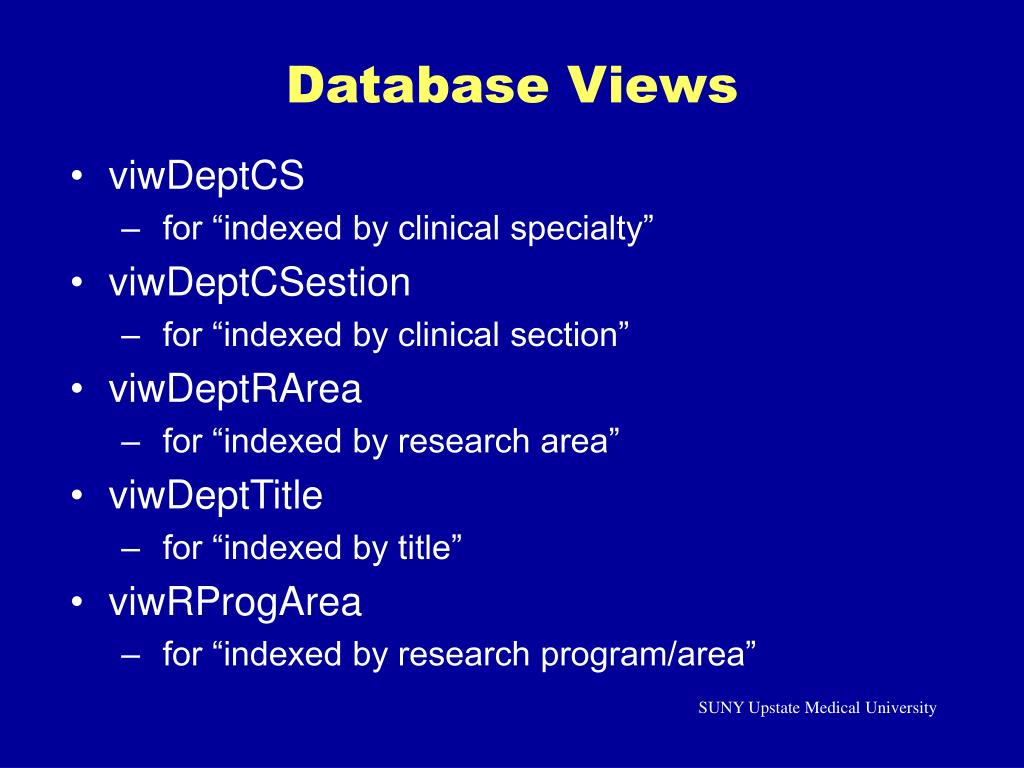 Database Views

• viwDeptCS
 – for “indexed by clinical specialty”
• viwDeptCSestion
 – for “indexed by clinical section”
• viwDeptRArea
 – for “indexed by research area”
• viwDeptTitle
 – for “indexed by title”
• viwRProgArea
 – for “indexed by research program/area”

SUNY Upstate Medical University